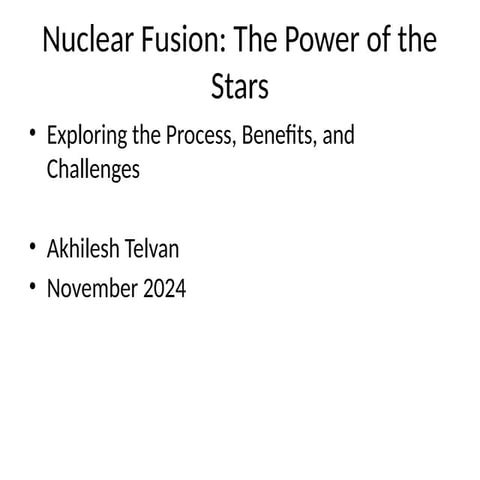 Nuclear Fusion: The Power of the Stars

• Exploring the Process, Benefits, and Challenges

• Akhilesh Telvan
• November 2024